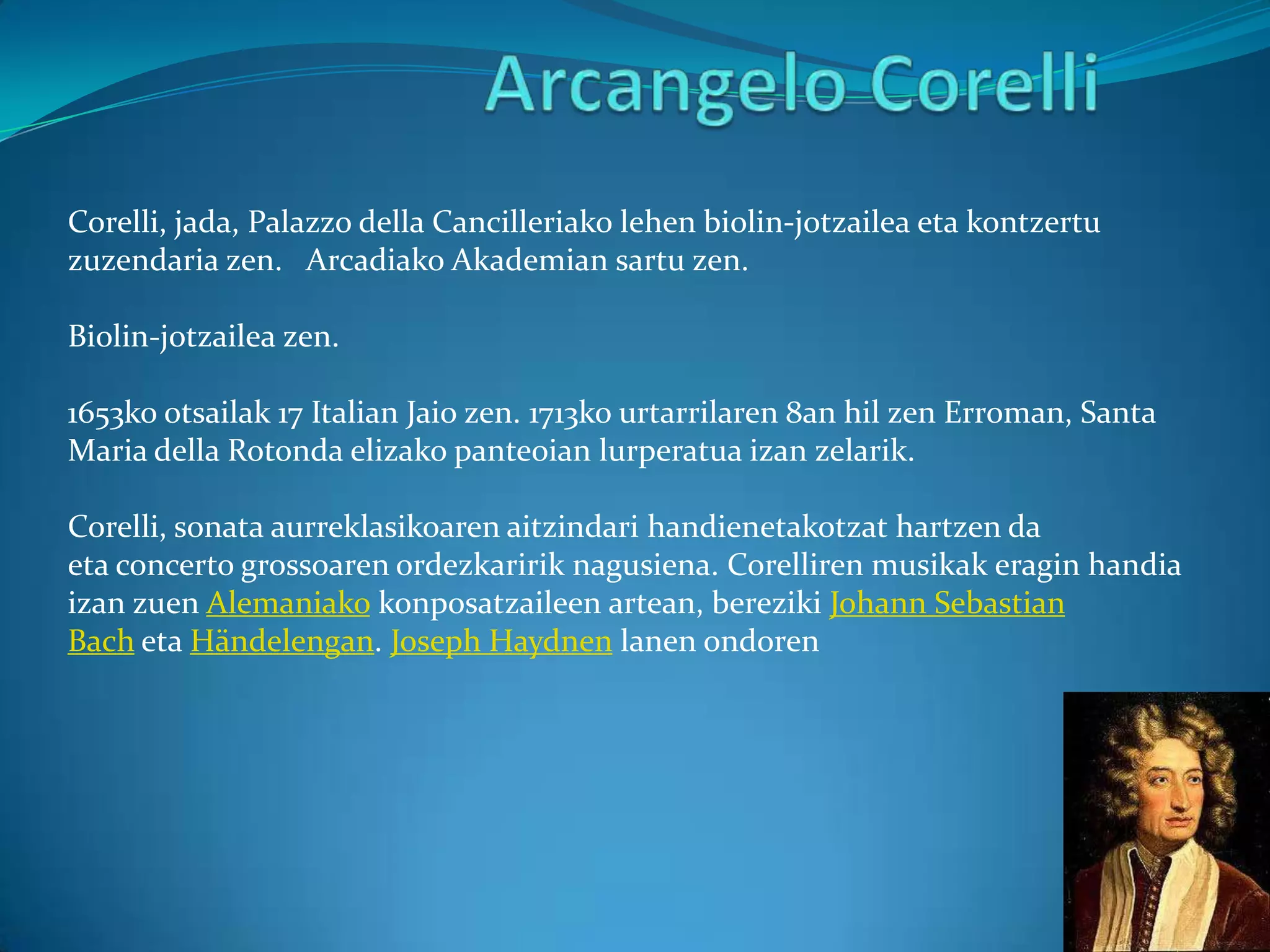 Arcangelo Corelli

Corelli, jada, Palazzo della Cancilleriako lehen biolin-jotzailea eta kontzertu zuzendaria zen. Arcadiako Akademian sartu zen.

Biolin-jotzailea zen.

1653ko otsailak 17 Italian Jaio zen. 1713ko urtarrilaren 8an hil zen Erroman, Santa Maria della Rotonda elizako panteoian lurperatua izan zelarik.

Corelli, sonata aurreklasikoaren aitzindari handienetakotzat hartzen da eta concerto grossoaren ordezkaririk nagusiena. Corelliren musikak eragin handia izan zuen Alemaniako konposatzaileen artean, bereziki Johann Sebastian Bach eta Händelengan. Joseph Haydnen lanen ondoren